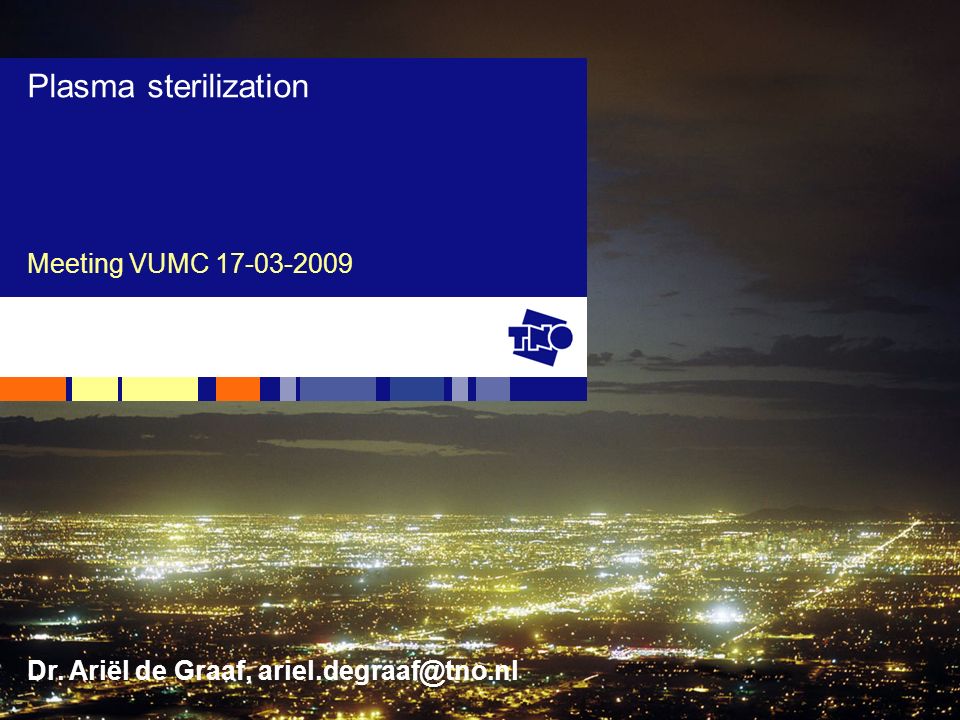 Plasma sterilization

Meeting VUMC 17-03-2009

TNO

Dr. Ariël de Graaf, ariel.degraaf@tno.nl